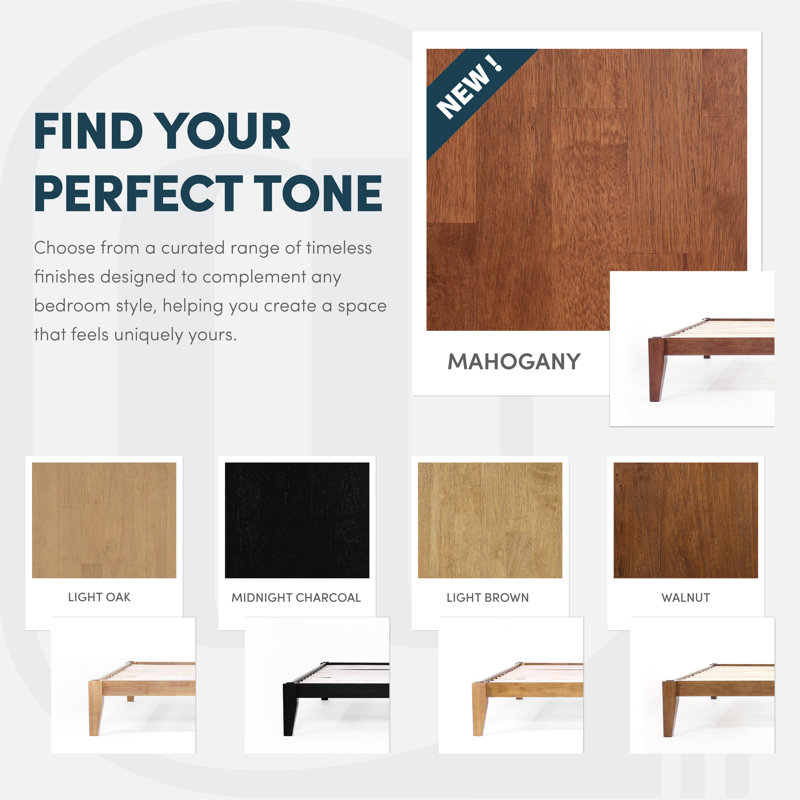 FIND YOUR PERFECT TONE

Choose from a curated range of timeless finishes designed to complement any bedroom style, helping you create a space that feels uniquely yours.

NEW !

MAHOGANY

LIGHT OAK

MIDNIGHT CHARCOAL

LIGHT BROWN

WALNUT